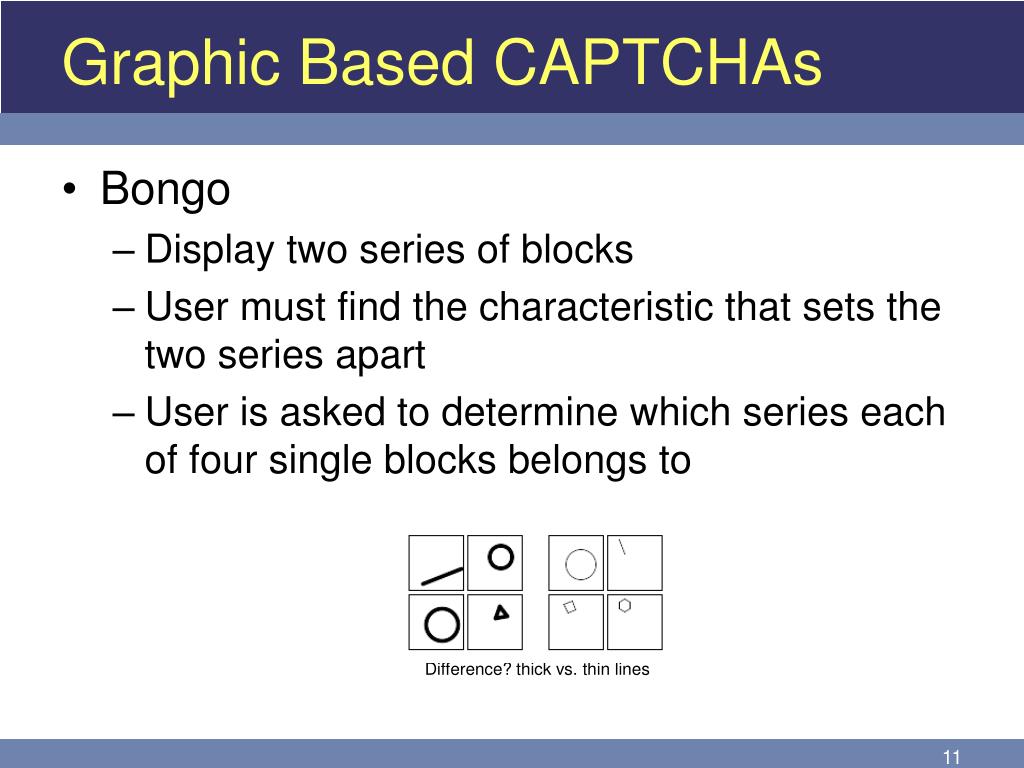 Graphic Based CAPTCHAs

• Bongo
– Display two series of blocks
– User must find the characteristic that sets the two series apart
– User is asked to determine which series each of four single blocks belongs to

Difference? thick vs. thin lines

11